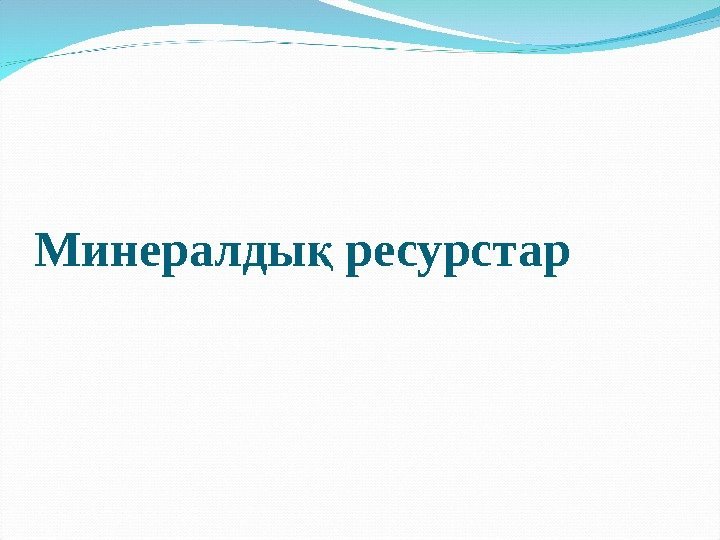 Минералдық ресурстар